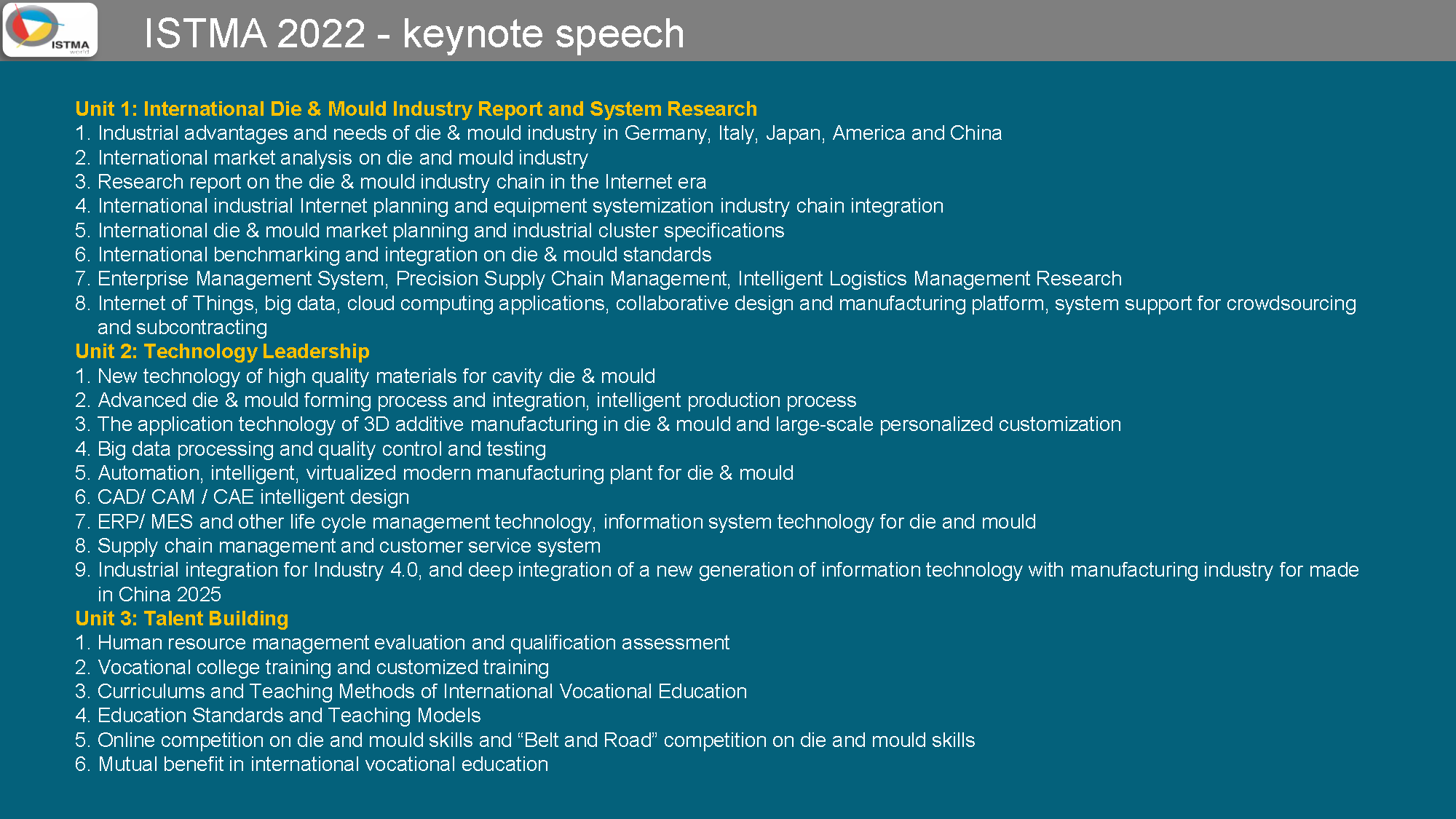 ISTMA world

ISTMA 2022 - keynote speech

Unit 1: International Die & Mould Industry Report and System Research
1. Industrial advantages and needs of die & mould industry in Germany, Italy, Japan, America and China
2. International market analysis on die and mould industry
3. Research report on the die & mould industry chain in the Internet era
4. International industrial Internet planning and equipment systemization industry chain integration
5. International die & mould market planning and industrial cluster specifications
6. International benchmarking and integration on die & mould standards
7. Enterprise Management System, Precision Supply Chain Management, Intelligent Logistics Management Research
8. Internet of Things, big data, cloud computing applications, collaborative design and manufacturing platform, system support for crowdsourcing and subcontracting
Unit 2: Technology Leadership
1. New technology of high quality materials for cavity die & mould
2. Advanced die & mould forming process and integration, intelligent production process
3. The application technology of 3D additive manufacturing in die & mould and large-scale personalized customization
4. Big data processing and quality control and testing
5. Automation, intelligent, virtualized modern manufacturing plant for die & mould
6. CAD/ CAM / CAE intelligent design
7. ERP/ MES and other life cycle management technology, information system technology for die and mould
8. Supply chain management and customer service system
9. Industrial integration for Industry 4.0, and deep integration of a new generation of information technology with manufacturing industry for made in China 2025
Unit 3: Talent Building
1. Human resource management evaluation and qualification assessment
2. Vocational college training and customized training
3. Curriculums and Teaching Methods of International Vocational Education
4. Education Standards and Teaching Models
5. Online competition on die and mould skills and “Belt and Road” competition on die and mould skills
6. Mutual benefit in international vocational education